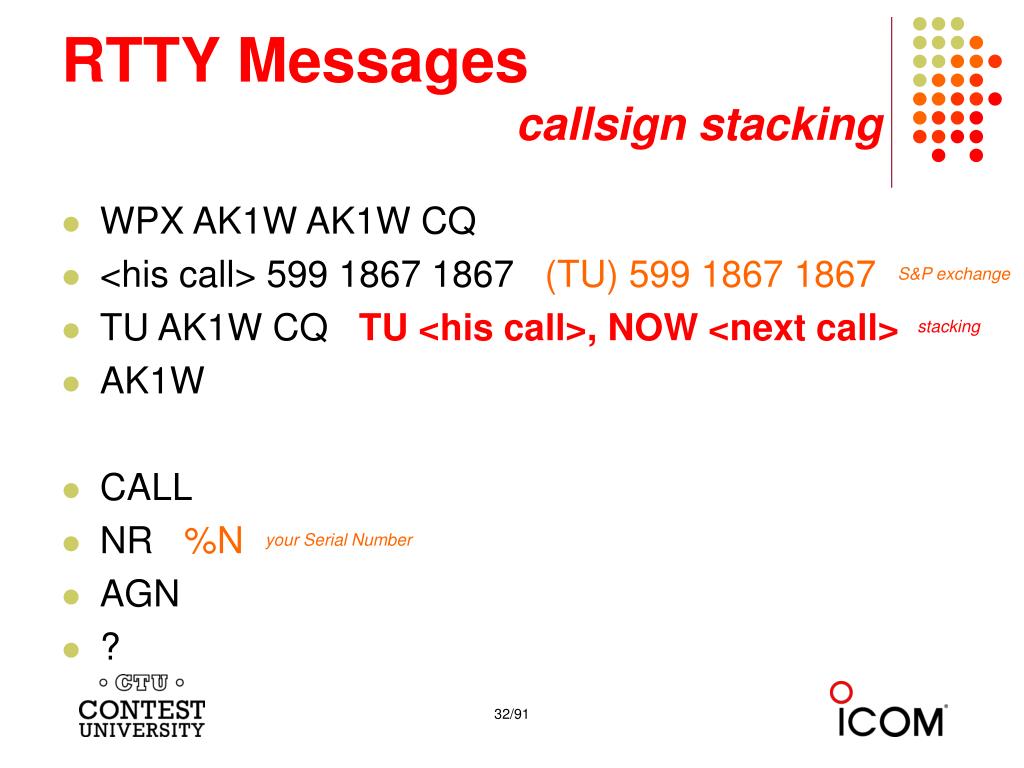 RTTY Messages
callsign stacking

- WPX AK1W AK1W CQ
- <his call> 599 1867 1867 (TU) 599 1867 1867 S&P exchange
- TU AK1W CQ TU <his call>, NOW <next call> stacking
- AK1W

- CALL
- NR %N your Serial Number
- AGN
- ?

CTU
CONTEST
UNIVERSITY

32/91

ICOM